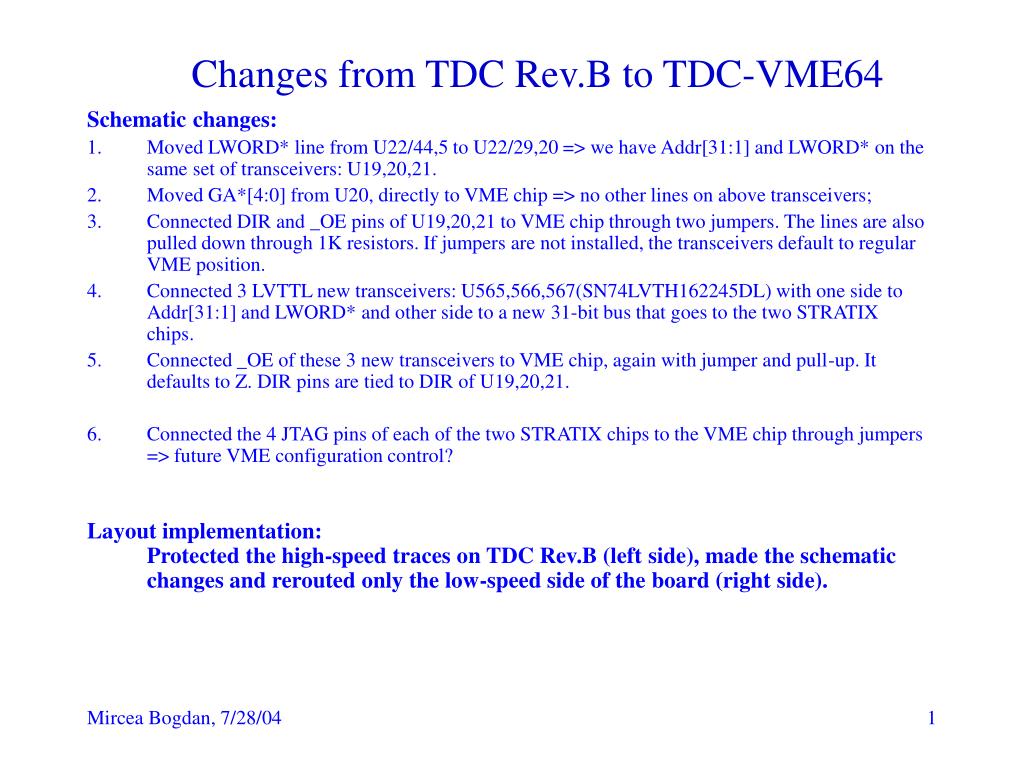 Changes from TDC Rev.B to TDC-VME64

Schematic changes:

1. Moved LWORD* line from U22/44,5 to U22/29,20 => we have Addr[31:1] and LWORD* on the same set of transceivers: U19,20,21.
2. Moved GA*[4:0] from U20, directly to VME chip => no other lines on above transceivers;
3. Connected DIR and _OE pins of U19,20,21 to VME chip through two jumpers. The lines are also pulled down through 1K resistors. If jumpers are not installed, the transceivers default to regular VME position.
4. Connected 3 LVTTL new transceivers: U565,566,567(SN74LVTH162245DL) with one side to Addr[31:1] and LWORD* and other side to a new 31-bit bus that goes to the two STRATIX chips.
5. Connected _OE of these 3 new transceivers to VME chip, again with jumper and pull-up. It defaults to Z. DIR pins are tied to DIR of U19,20,21.

6. Connected the 4 JTAG pins of each of the two STRATIX chips to the VME chip through jumpers => future VME configuration control?

Layout implementation:
Protected the high-speed traces on TDC Rev.B (left side), made the schematic changes and rerouted only the low-speed side of the board (right side).

Mircea Bogdan, 7/28/04

1